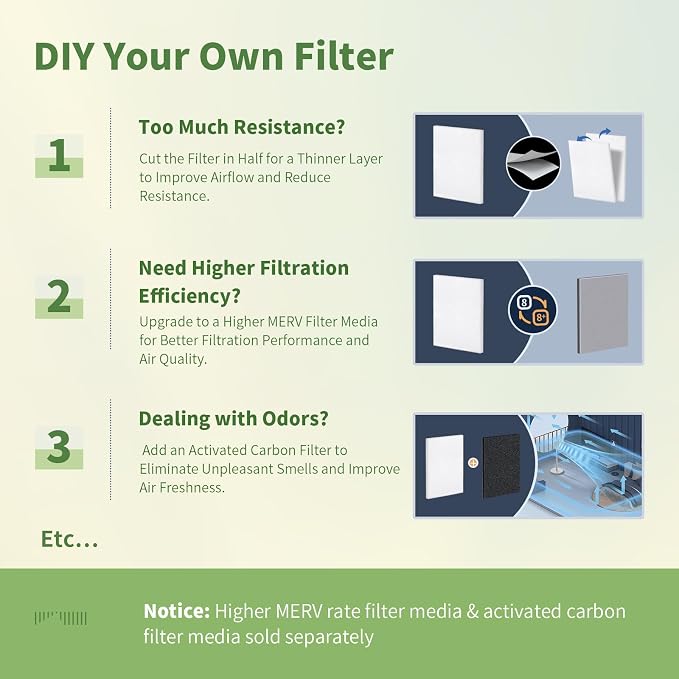 DIY Your Own Filter

1

Too Much Resistance?

Cut the Filter in Half for a Thinner Layer to Improve Airflow and Reduce Resistance.

2

Need Higher Filtration Efficiency?

Upgrade to a Higher MERV Filter Media for Better Filtration Performance and Air Quality.

8

8+

3

Dealing with Odors?

Add an Activated Carbon Filter to Eliminate Unpleasant Smells and Improve Air Freshness.

Etc...

Notice: Higher MERV rate filter media & activated carbon filter media sold separately